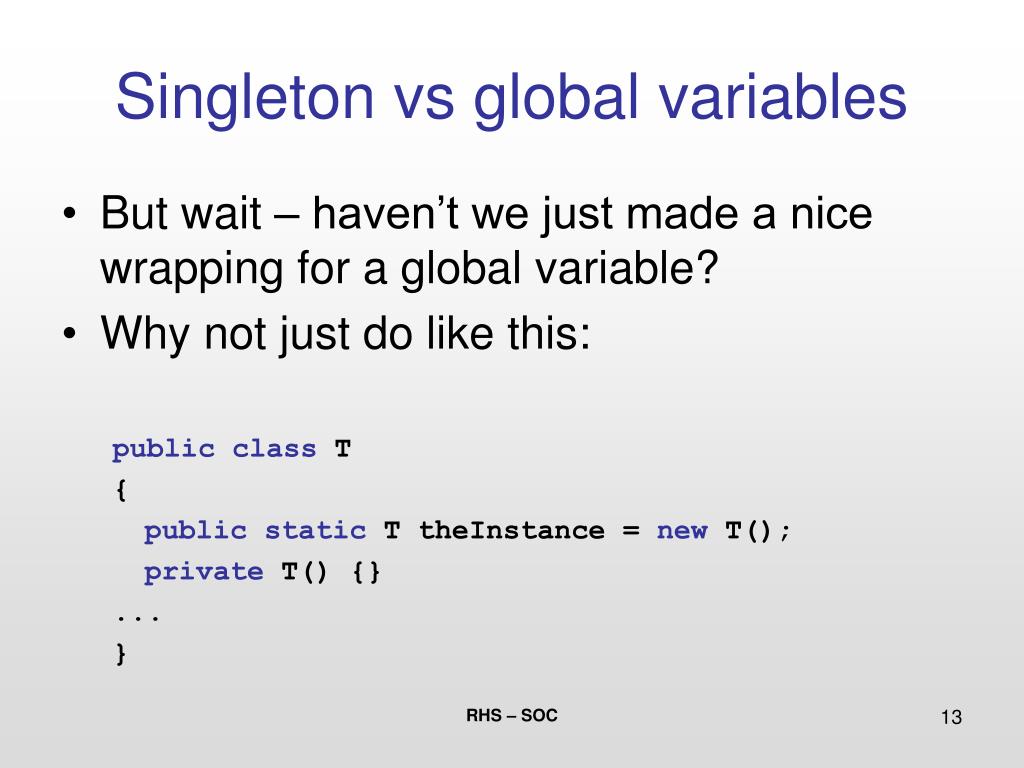 Singleton vs global variables

• But wait – haven't we just made a nice wrapping for a global variable?
• Why not just do like this:

public class T
{
  public static T theInstance = new T();
  private T() {}
...
}

RHS – SOC

13